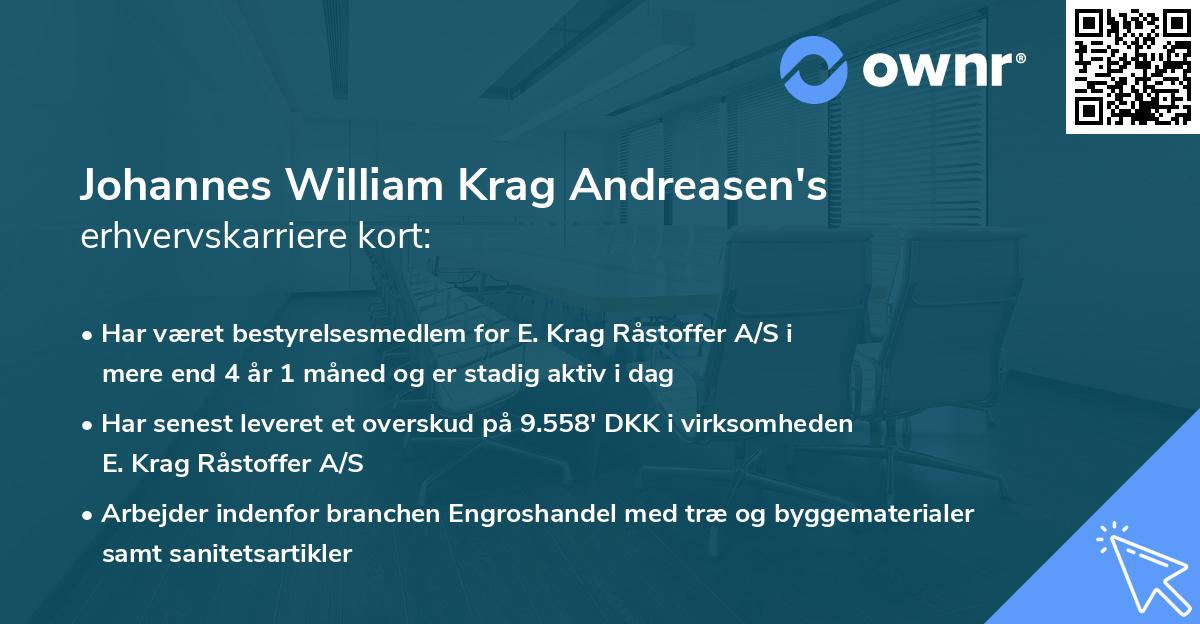 ownr®

Johannes William Krag Andreasen's erhvervskarriere kort:

• Har været bestyrelsesmedlem for E. Krag Råstoffer A/S i mere end 4 år 1 måned og er stadig aktiv i dag

• Har senest leveret et overskud på 9.558' DKK i virksomheden E. Krag Råstoffer A/S

• Arbejder indenfor branchen Engroshandel med træ og byggematerialer samt sanitetsartikler